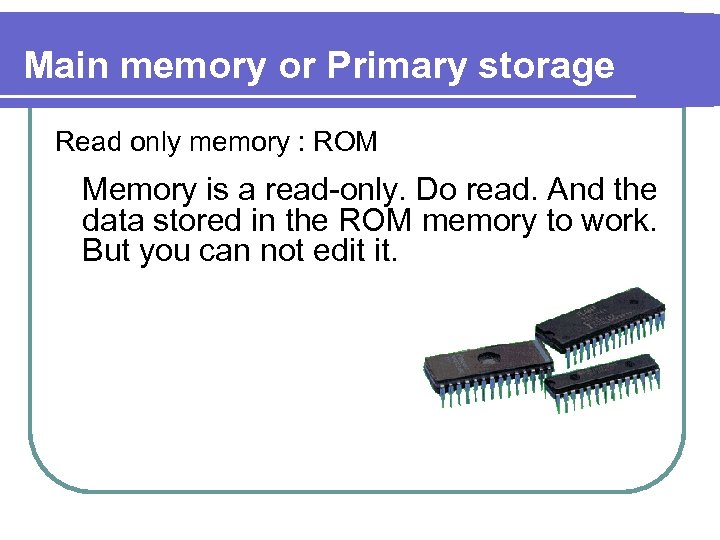 Main memory or Primary storage

Read only memory : ROM

Memory is a read-only. Do read. And the data stored in the ROM memory to work. But you can not edit it.